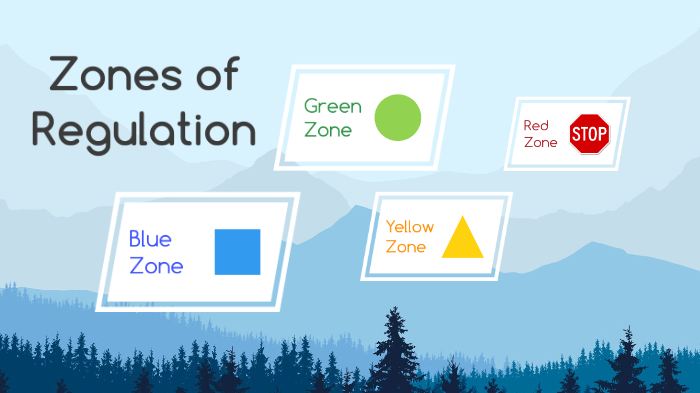 Zones of Regulation

Green Zone

Red Zone

STOP

Blue Zone

Yellow Zone